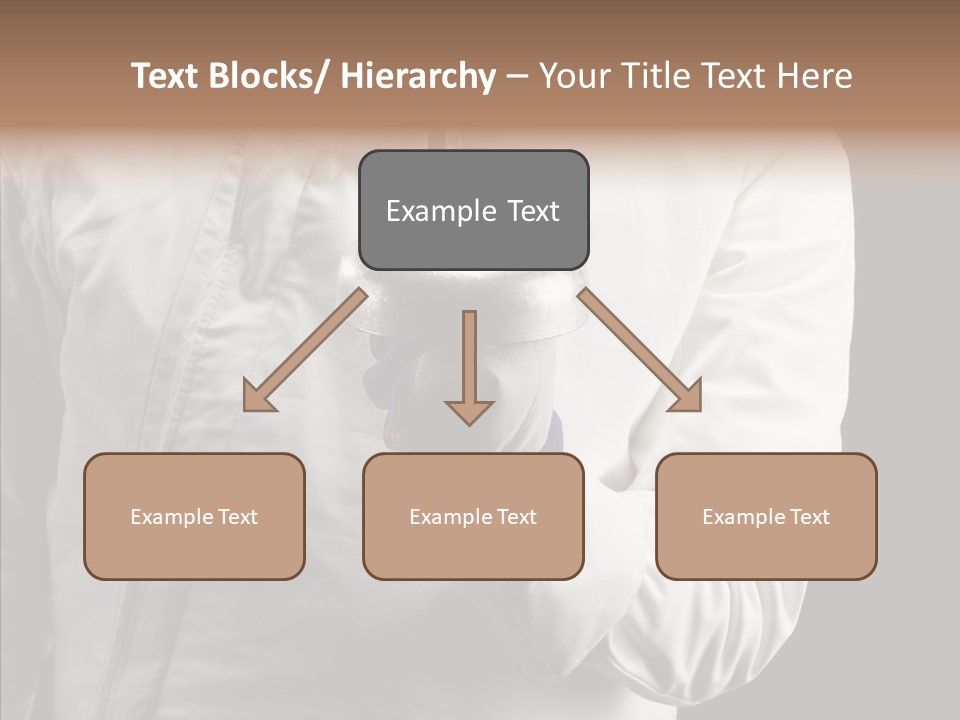 Text Blocks/ Hierarchy – Your Title Text Here

Example Text

Example Text

Example Text

Example Text